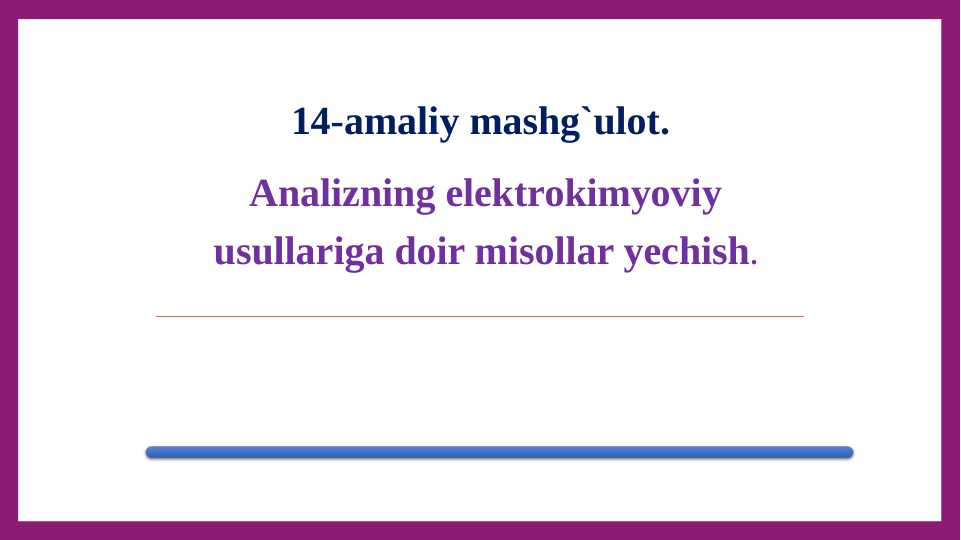 14-amaliy mashg`ulot.

Analizning elektrokimyoviy usullariga doir misollar yechish.